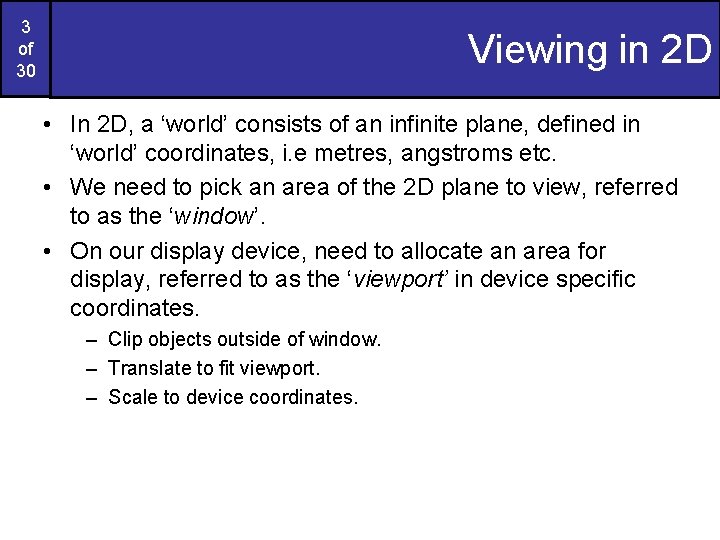 3 of 30

Viewing in 2D

• In 2D, a ‘world’ consists of an infinite plane, defined in ‘world’ coordinates, i.e metres, angstroms etc.

• We need to pick an area of the 2D plane to view, referred to as the ‘window’.

• On our display device, need to allocate an area for display, referred to as the ‘viewport’ in device specific coordinates.

– Clip objects outside of window.

– Translate to fit viewport.

– Scale to device coordinates.